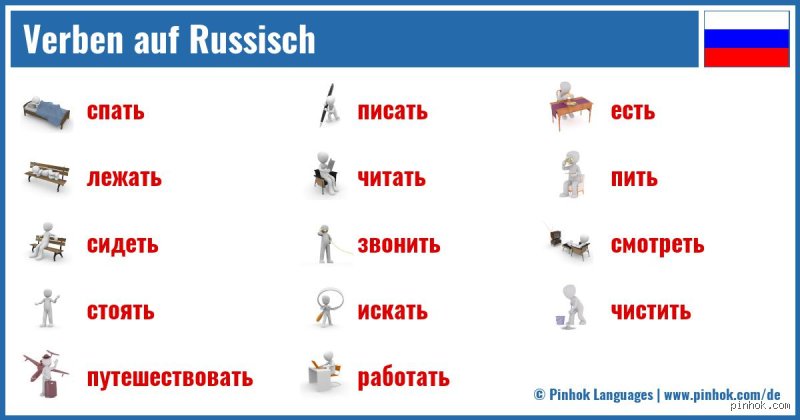 Verben auf Russisch

спать

лежать

сидеть

стоять

путешествовать

писать

читать

звонить

искать

работать

есть

пить

смотреть

чистить

© Pinhok Languages | www.pinhok.com/de

pinhok.com